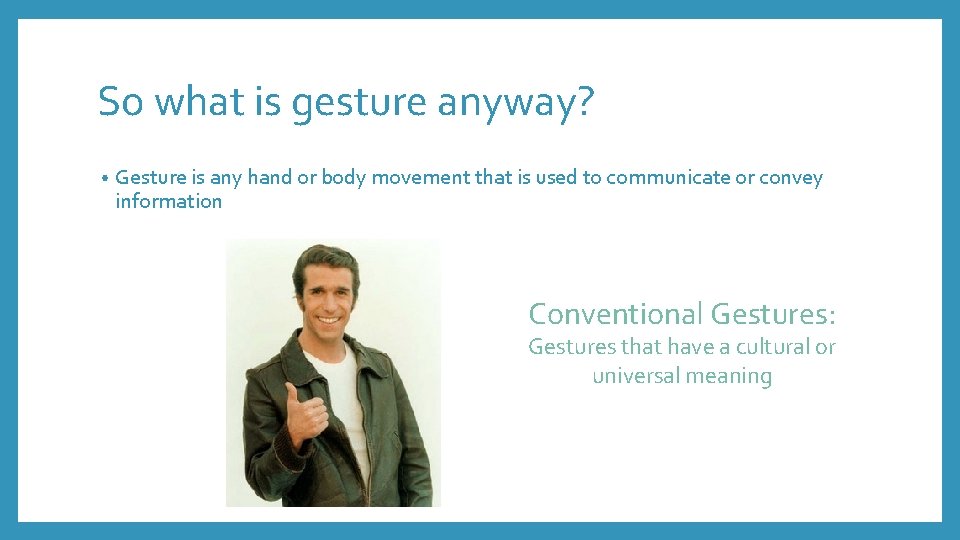 So what is gesture anyway?

• Gesture is any hand or body movement that is used to communicate or convey information

Conventional Gestures:
Gestures that have a cultural or universal meaning